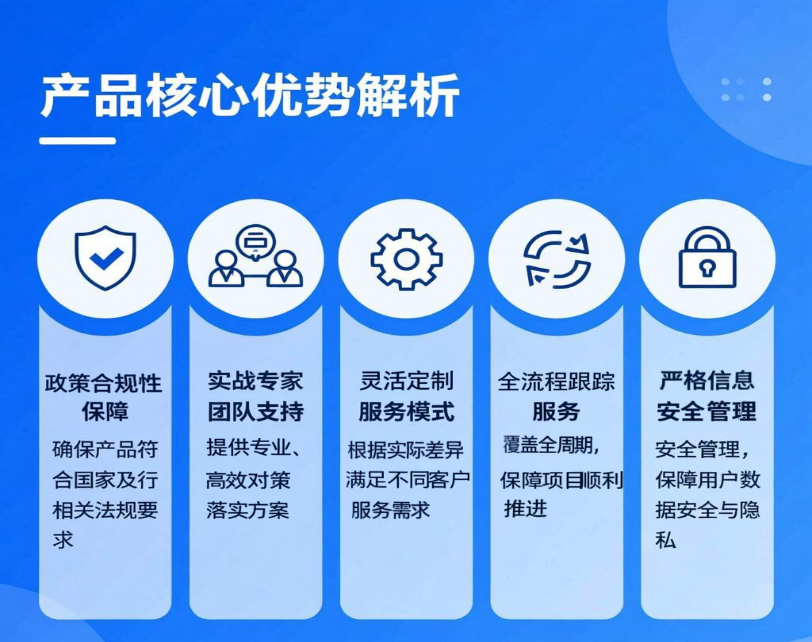 产品核心优势解析

政策合规性保障

确保产品符合国家及行相关法规要求

实战专家团队支持

提供专业、高效对策落实方案

灵活定制服务模式

根据实际差异满足不同客户服务需求

全流程跟踪服务

覆盖全周期，保障项目顺利推进

严格信息安全管理

安全管理，保障用户数据安全与隐私